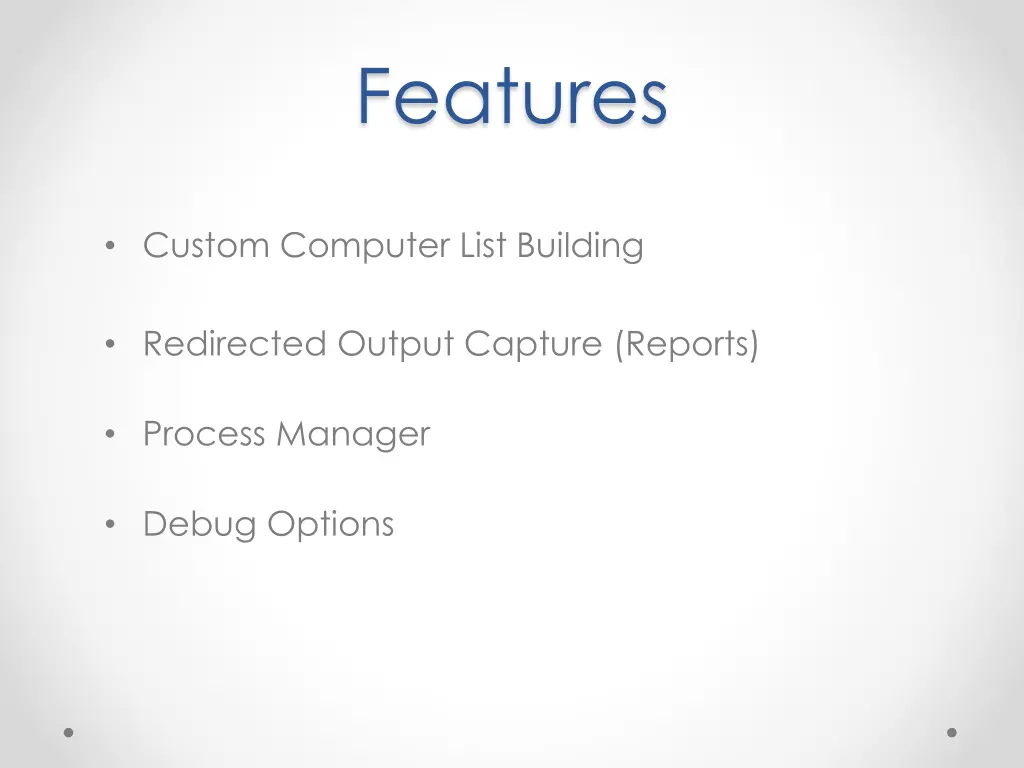 Features

• Custom Computer List Building

• Redirected Output Capture (Reports)

• Process Manager

• Debug Options